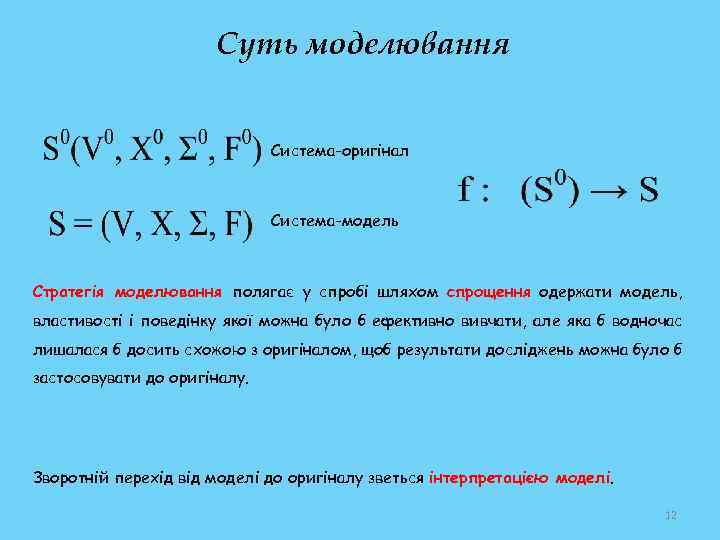 Суть моделювання

$S^0(V^0, X^0, \Sigma^0, F^0)$ Система-оригінал

$S = (V, X, \Sigma, F)$ Система-модель

$f: \quad (S^0) \rightarrow S$

Стратегія моделювання полягає у спробі шляхом спрощення одержати модель, властивості і поведінку якої можна було б ефективно вивчати, але яка б водночас лишалася б досить схожою з оригіналом, щоб результати досліджень можна було б застосовувати до оригіналу.

Зворотній перехід від моделі до оригіналу зветься інтерпретацією моделі.

12